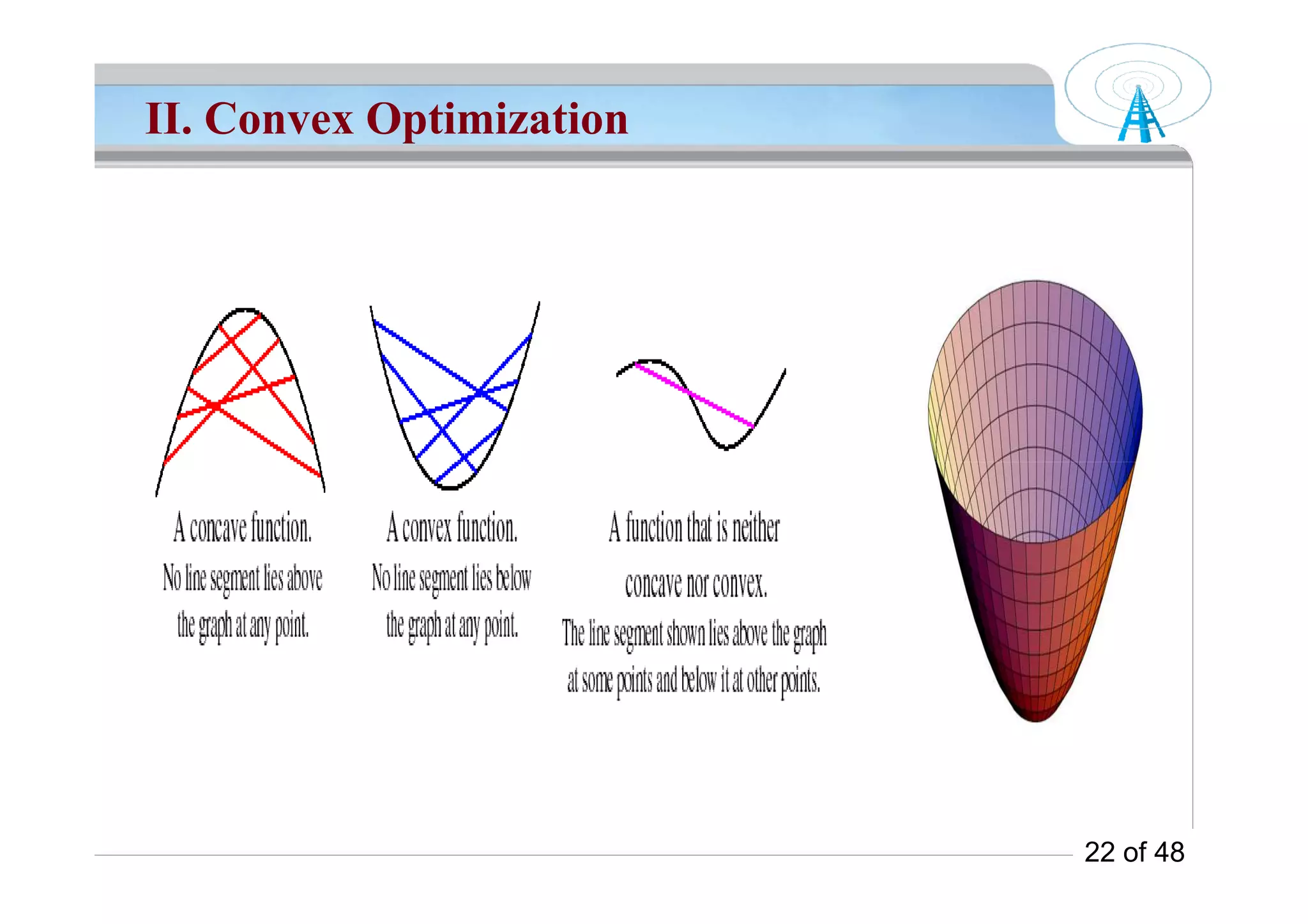 II. Convex Optimization

A concave function.
No line segment lies above the graph at any point.

A convex function.
No line segment lies below the graph at any point.

A function that is neither concave nor convex.
The line segment shown lies above the graph at some points and below it at other points.

22 of 48